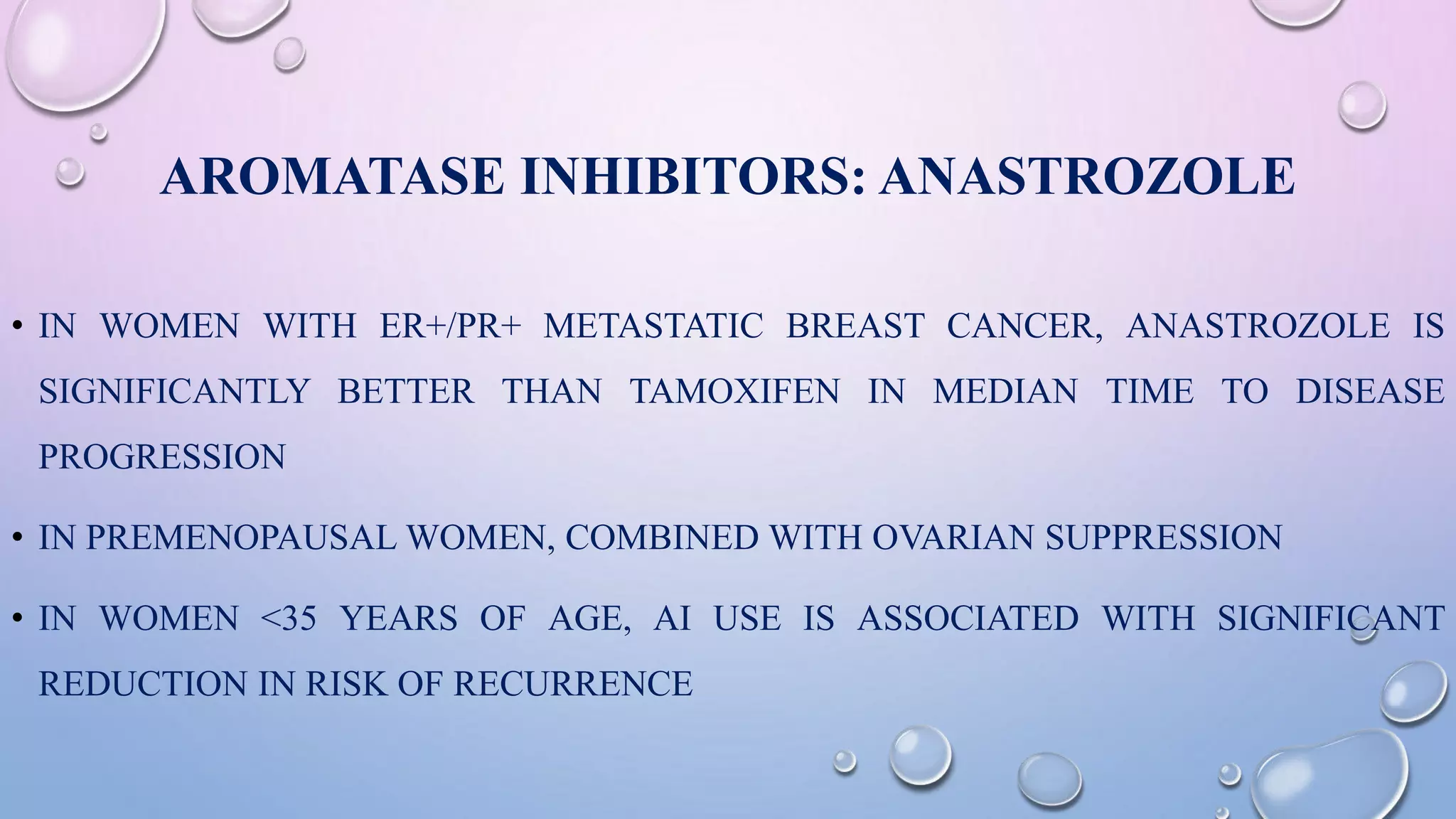 AROMATASE INHIBITORS: ANASTROZOLE

• IN WOMEN WITH ER+/PR+ METASTATIC BREAST CANCER, ANASTROZOLE IS SIGNIFICANTLY BETTER THAN TAMOXIFEN IN MEDIAN TIME TO DISEASE PROGRESSION

• IN PREMENOPAUSAL WOMEN, COMBINED WITH OVARIAN SUPPRESSION

• IN WOMEN <35 YEARS OF AGE, AI USE IS ASSOCIATED WITH SIGNIFICANT REDUCTION IN RISK OF RECURRENCE